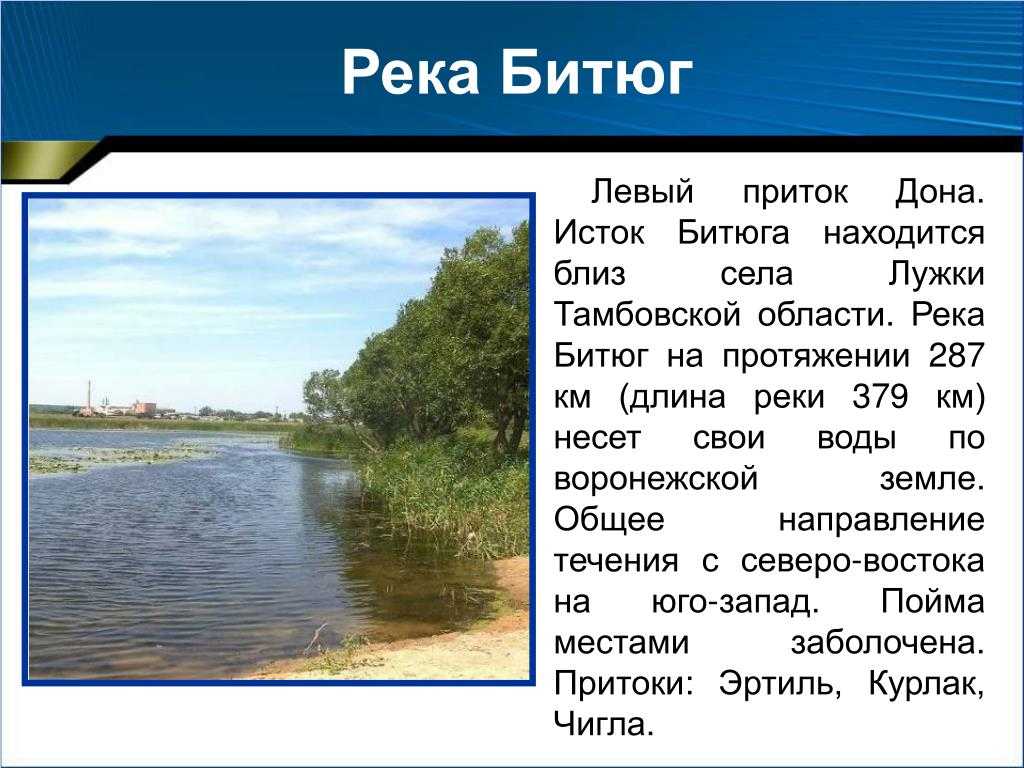 Река Битюг

Левый приток Дона. Исток Битюга находится близ села Лужки Тамбовской области. Река Битюг на протяжении 287 км (длина реки 379 км) несет свои воды по воронежской земле. Общее направление течения с северо-востока на юго-запад. Пойма местами заболочена. Притоки: Эртиль, Курлак, Чигла.